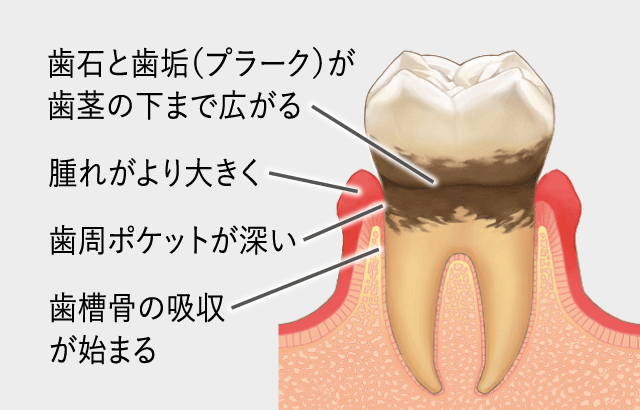 歯石と歯垢(プラーク)が歯茎の下まで広がる

腫れがより大きく

歯周ポケットが深い

歯槽骨の吸収が始まる